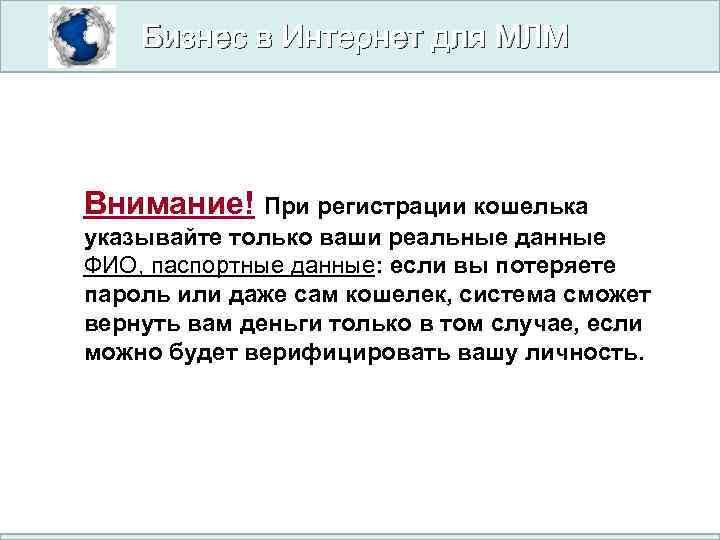 Бизнес в Интернет для МЛМ

Внимание! При регистрации кошелька указывайте только ваши реальные данные ФИО, паспортные данные: если вы потеряете пароль или даже сам кошелек, система сможет вернуть вам деньги только в том случае, если можно будет верифицировать вашу личность.